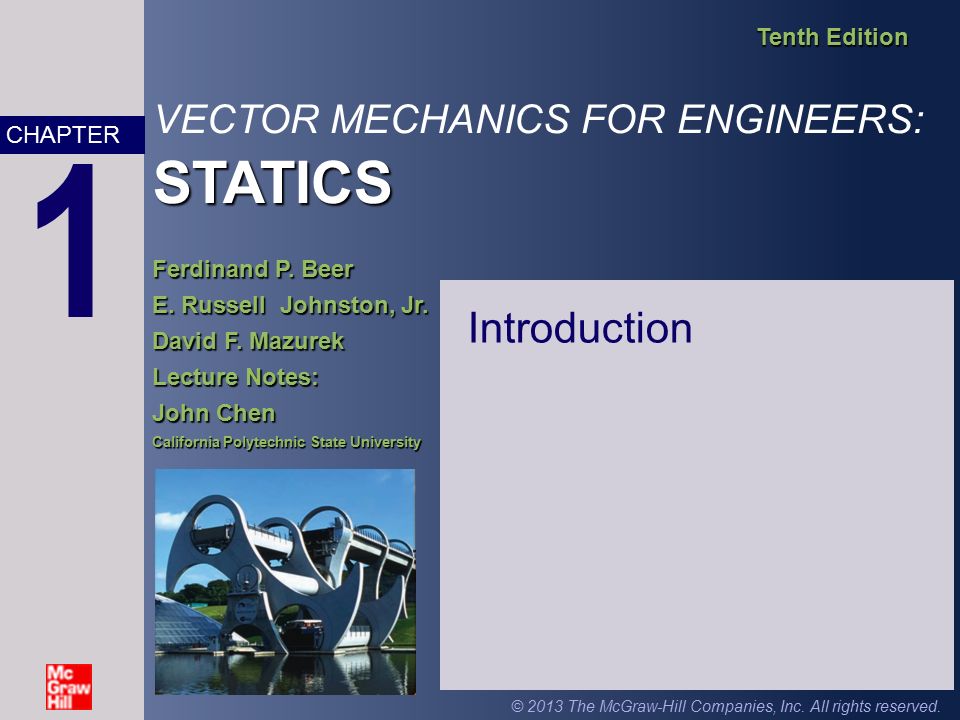 Tenth Edition

CHAPTER
1

VECTOR MECHANICS FOR ENGINEERS:
STATICS

Ferdinand P. Beer
E. Russell Johnston, Jr.
David F. Mazurek
Lecture Notes:
John Chen
California Polytechnic State University

Introduction

Mc Graw Hill

© 2013 The McGraw-Hill Companies, Inc. All rights reserved.